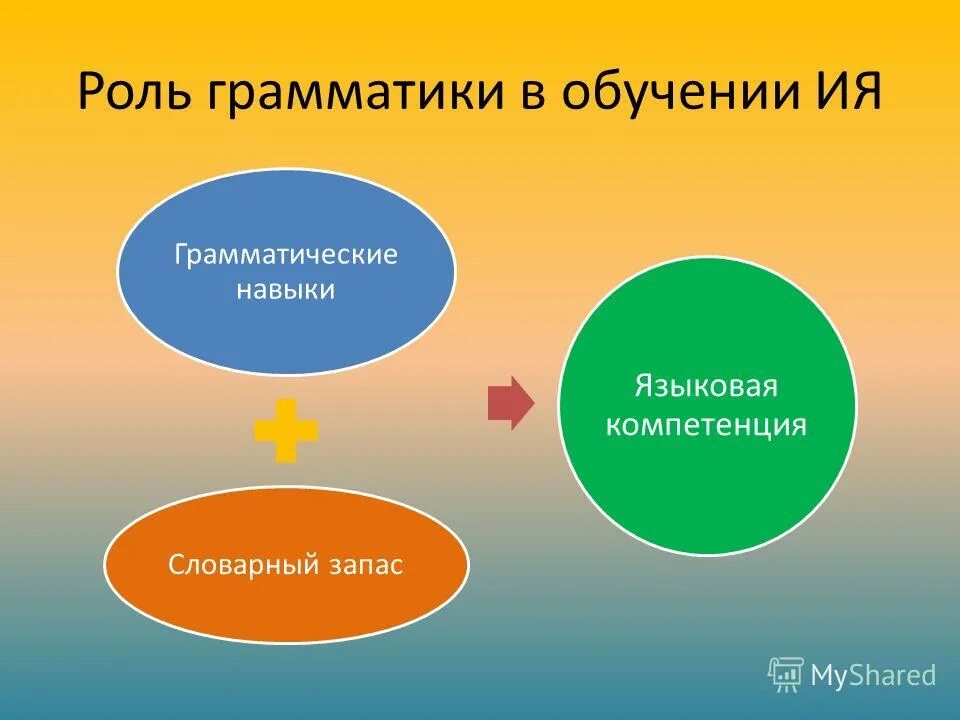 Роль грамматики в обучении ИЯ

Грамматические навыки

Словарный запас

Языковая компетенция

MyShared